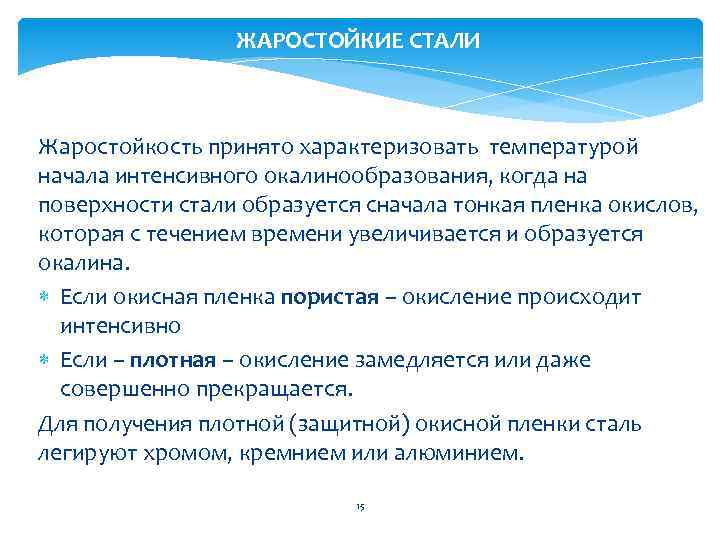 ЖАРОСТОЙКИЕ СТАЛИ

Жаростойкость принято характеризовать температурой начала интенсивного окалинообразования, когда на поверхности стали образуется сначала тонкая пленка окислов, которая с течением времени увеличивается и образуется окалина.

* Если окисная пленка **пористая** – окисление происходит интенсивно
* Если – **плотная** – окисление замедляется или даже совершенно прекращается.

Для получения плотной (защитной) окисной пленки сталь легируют хромом, кремнием или алюминием.

15